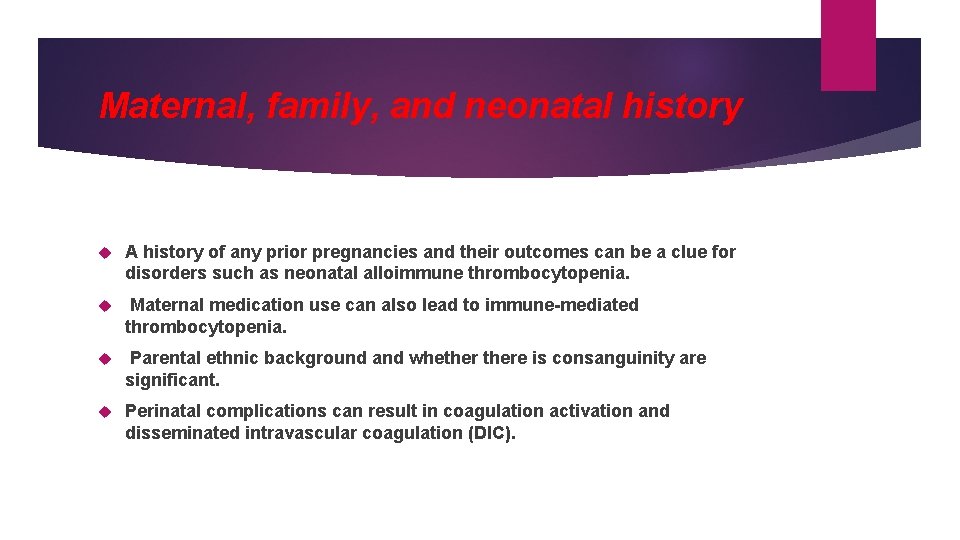 Maternal, family, and neonatal history

A history of any prior pregnancies and their outcomes can be a clue for disorders such as neonatal alloimmune thrombocytopenia.

Maternal medication use can also lead to immune-mediated thrombocytopenia.

Parental ethnic background and whether there is consanguinity are significant.

Perinatal complications can result in coagulation activation and disseminated intravascular coagulation (DIC).